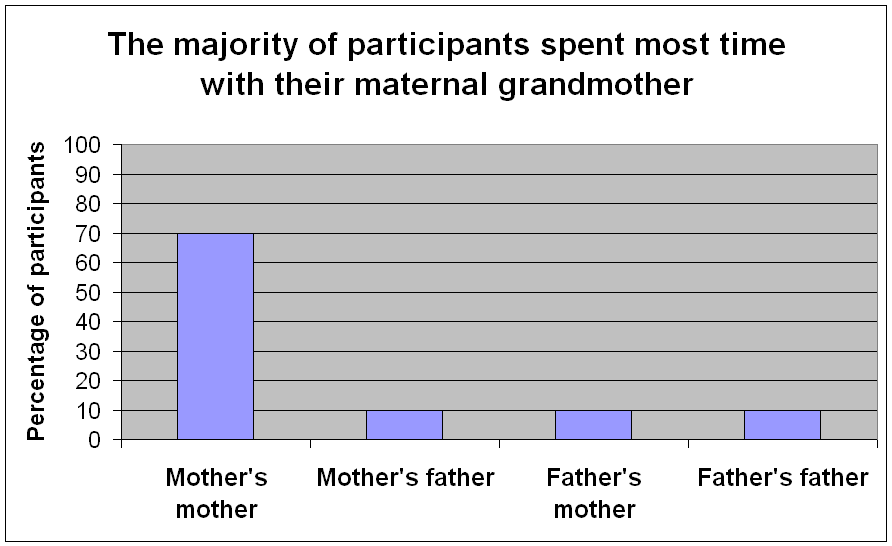 The majority of participants spent most time with their maternal grandmother

Percentage of participants

100
90
80
70
60
50
40
30
20
10
0

Mother's mother
Mother's father
Father's mother
Father's father